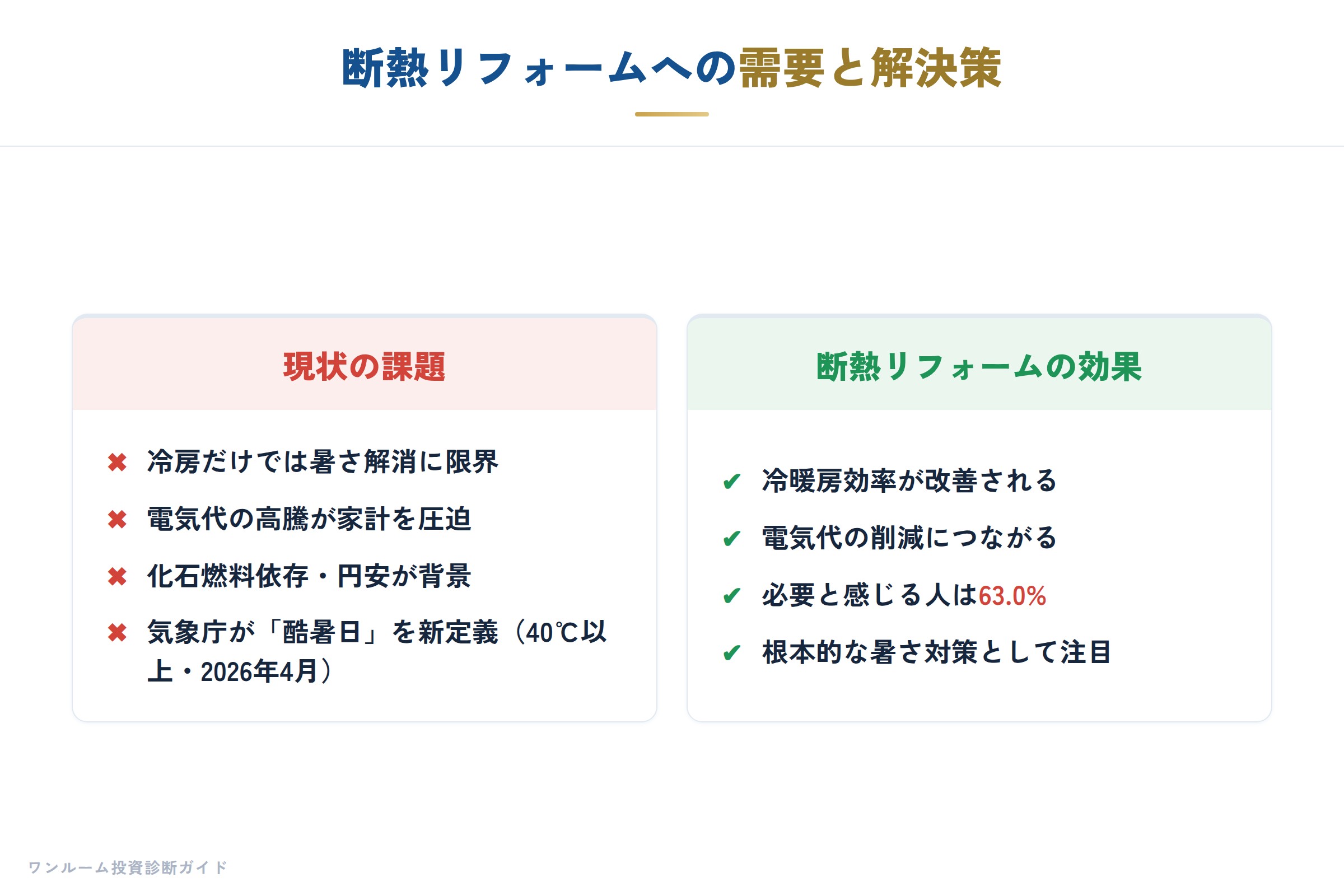 断熱リフォームへの需要と解決策

現状の課題

✖ 冷房だけでは暑さ解消に限界
✖ 電気代の高騰が家計を圧迫
✖ 化石燃料依存・円安が背景
✖ 気象庁が「酷暑日」を新定義（40℃以上・2026年4月）

断熱リフォームの効果

✔ 冷暖房効率が改善される
✔ 電気代の削減につながる
✔ 必要と感じる人は63.0%
✔ 根本的な暑さ対策として注目

ワンルーム投資診断ガイド